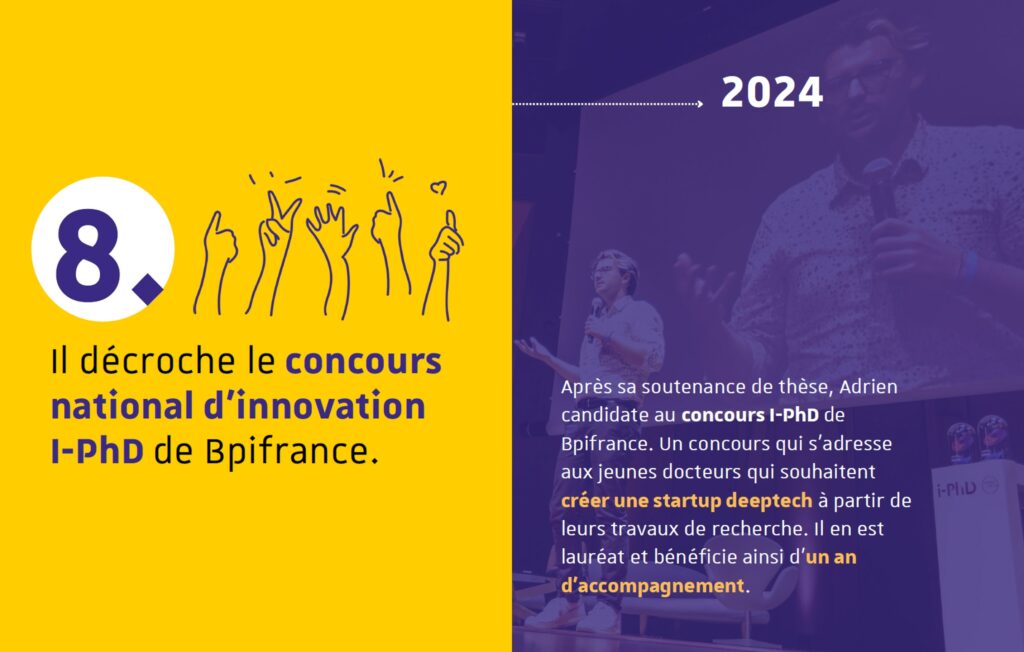 8.

Il décroche le concours national d'innovation I-PhD de Bpifrance.

2024

Après sa soutenance de thèse, Adrien candidate au concours I-PhD de Bpifrance. Un concours qui s'adresse aux jeunes docteurs qui souhaitent créer une startup deeptech à partir de leurs travaux de recherche. Il en est lauréat et bénéficie ainsi d'un an d'accompagnement.

i-PhD